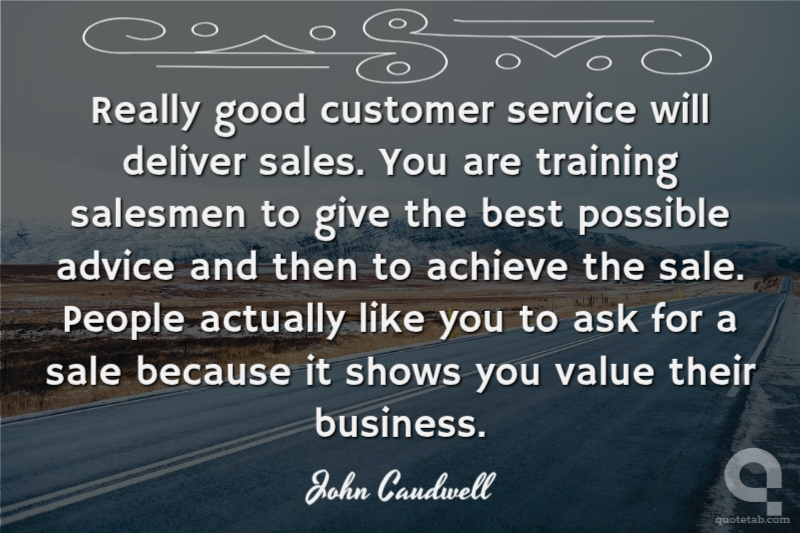 Really good customer service will deliver sales. You are training salesmen to give the best possible advice and then to achieve the sale. People actually like you to ask for a sale because it shows you value their business.

John Caudwell

quotetab.com